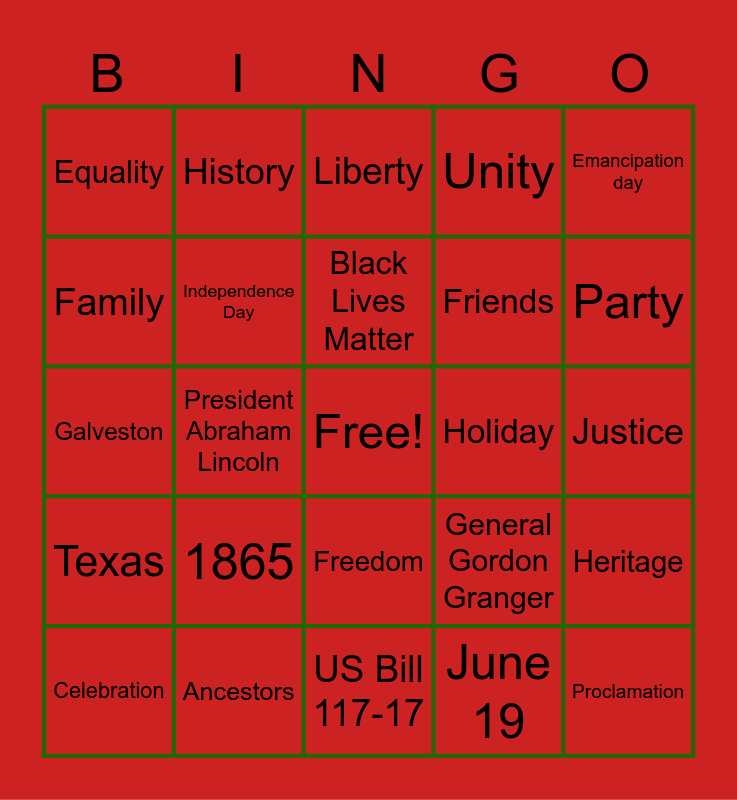 | B | I | N | G | O |
|---|---|---|---|---|
| Equality | History | Liberty | Unity | Emancipation day |
| Family | Independence Day | Black Lives Matter | Friends | Party |
| Galveston | President Abraham Lincoln | Free! | Holiday | Justice |
| Texas | 1865 | Freedom | General Gordon Granger | Heritage |
| Celebration | Ancestors | US Bill 117-17 | June 19 | Proclamation |